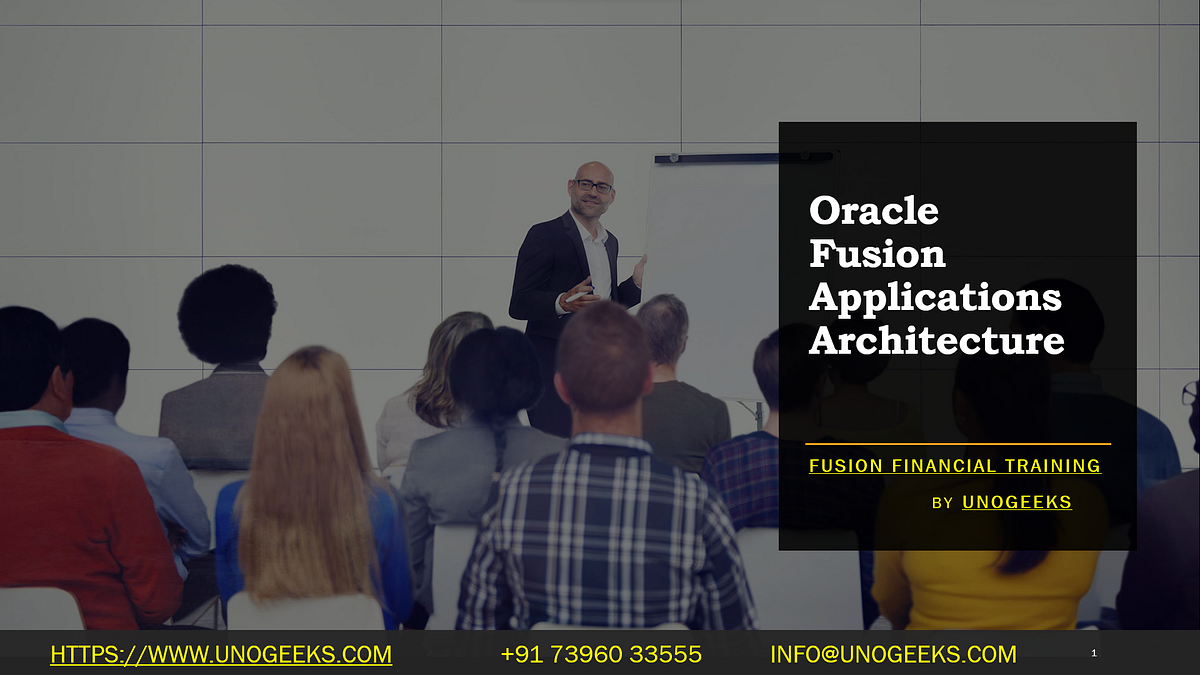 Oracle Fusion Applications Architecture

FUSION FINANCIAL TRAINING

BY UNOGEEKS

HTTPS://WWW.UNOGEEKS.COM +91 73960 33555 INFO@UNOGEEKS.COM 1